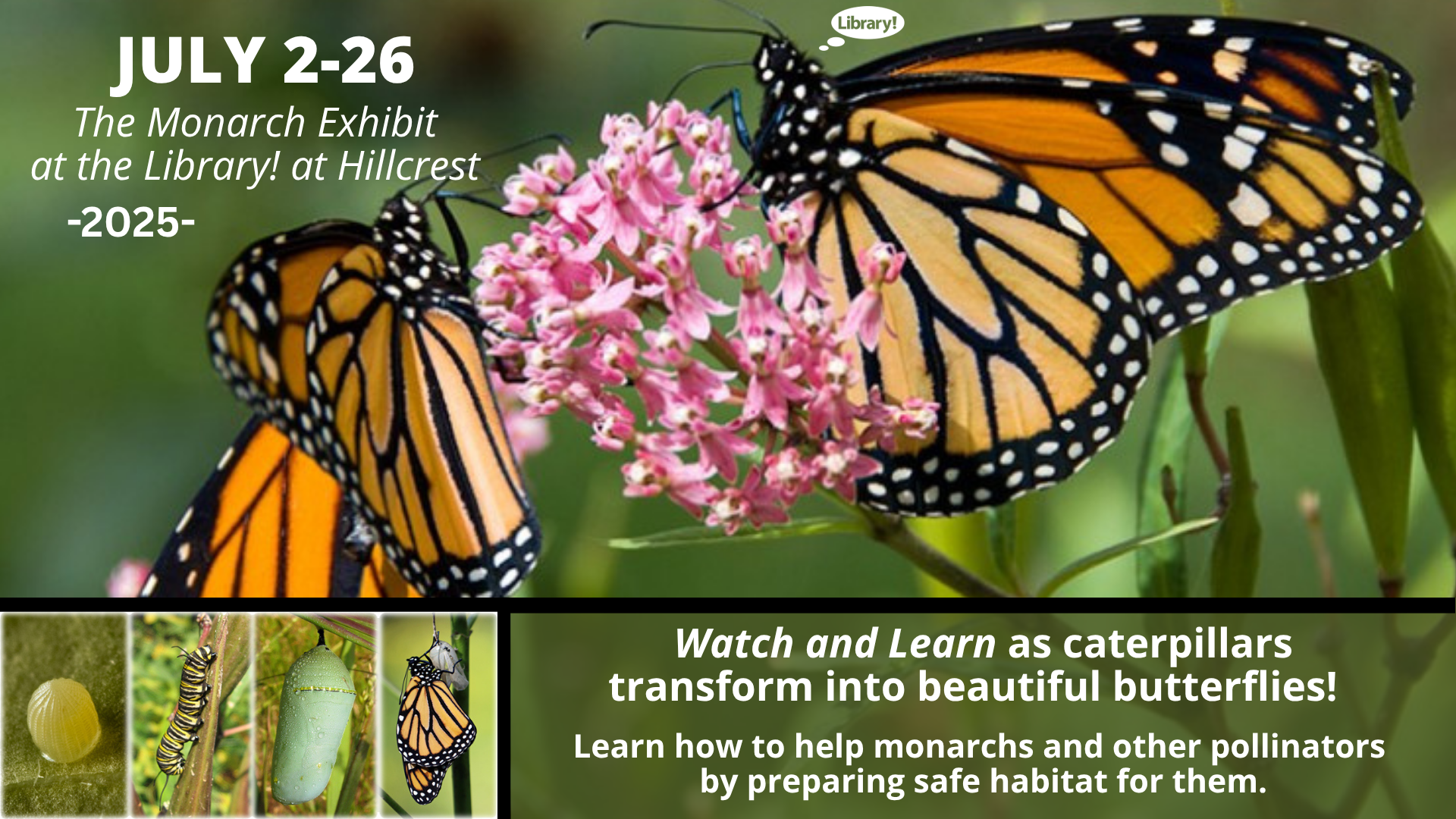 JULY 2-26
The Monarch Exhibit at the Library! at Hillcrest
-2025-

Library!

Watch and Learn as caterpillars transform into beautiful butterflies!

Learn how to help monarchs and other pollinators by preparing safe habitat for them.